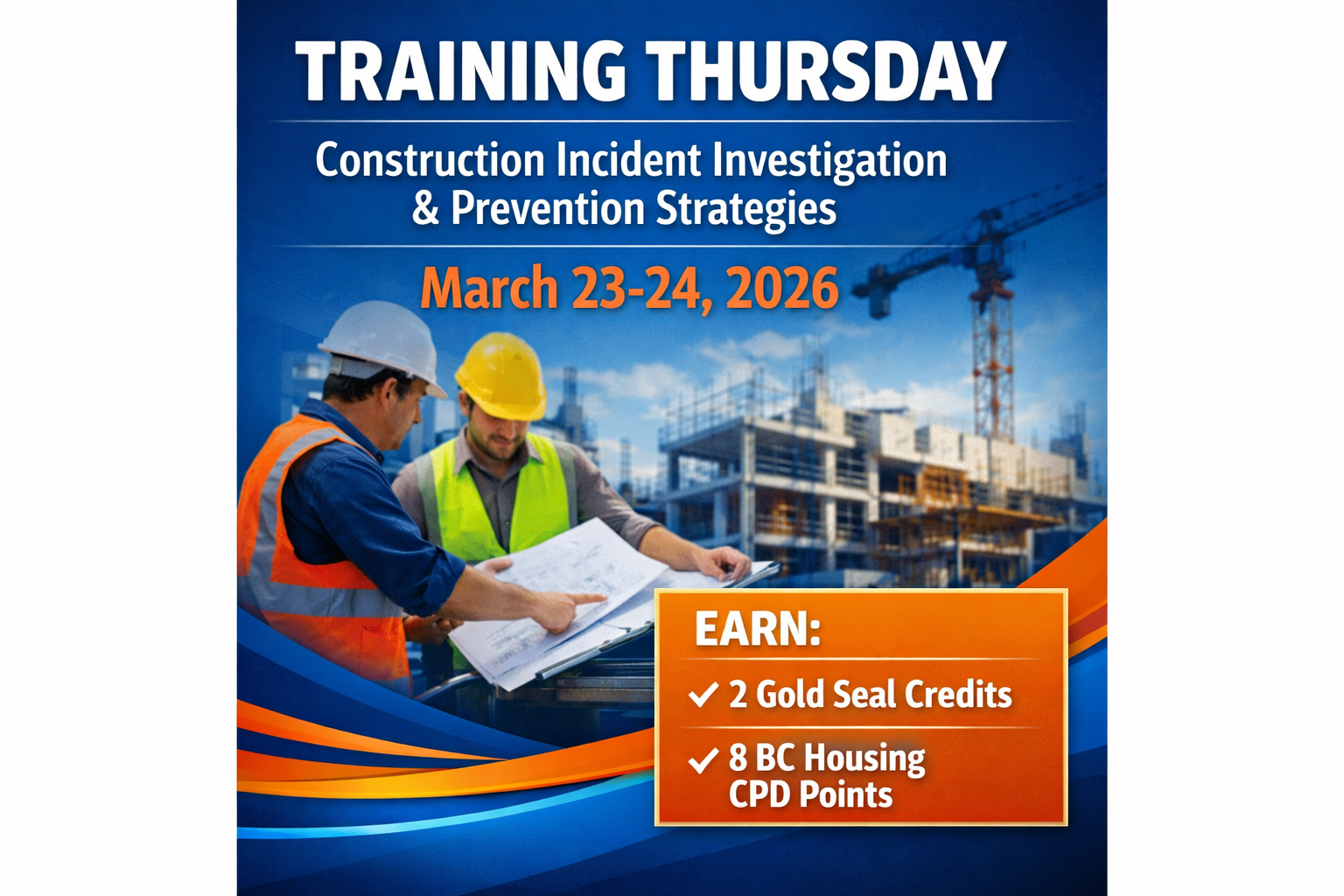 TRAINING THURSDAY

Construction Incident Investigation & Prevention Strategies

March 23-24, 2026

EARN:

✓ 2 Gold Seal Credits

✓ 8 BC Housing CPD Points